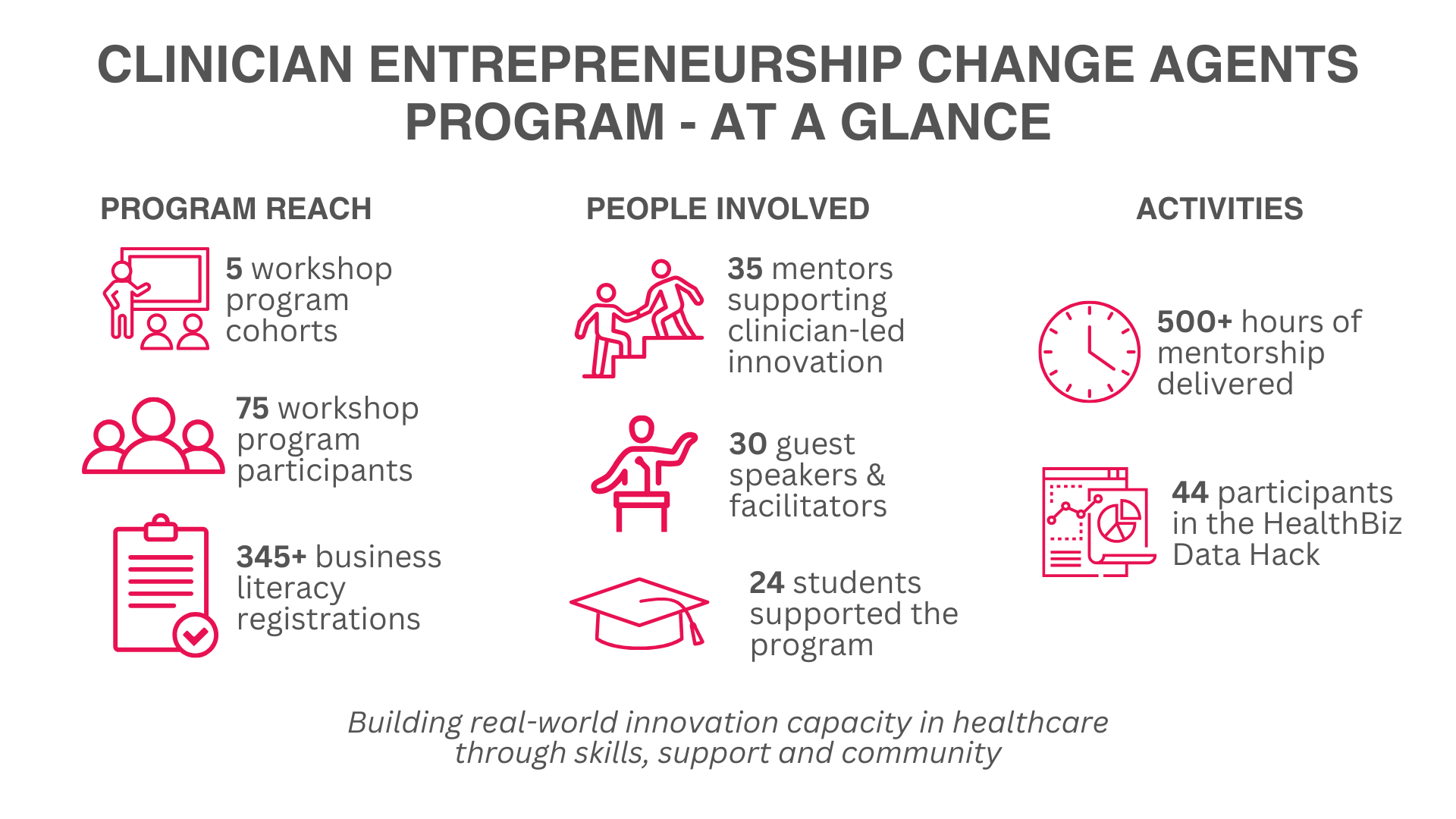 CLINICIAN ENTREPRENEURSHIP CHANGE AGENTS PROGRAM - AT A GLANCE

PROGRAM REACH

5 workshop program cohorts

75 workshop program participants

345+ business literacy registrations

PEOPLE INVOLVED

35 mentors supporting clinician-led innovation

30 guest speakers & facilitators

24 students supported the program

ACTIVITIES

500+ hours of mentorship delivered

44 participants in the HealthBiz Data Hack

Building real-world innovation capacity in healthcare through skills, support and community